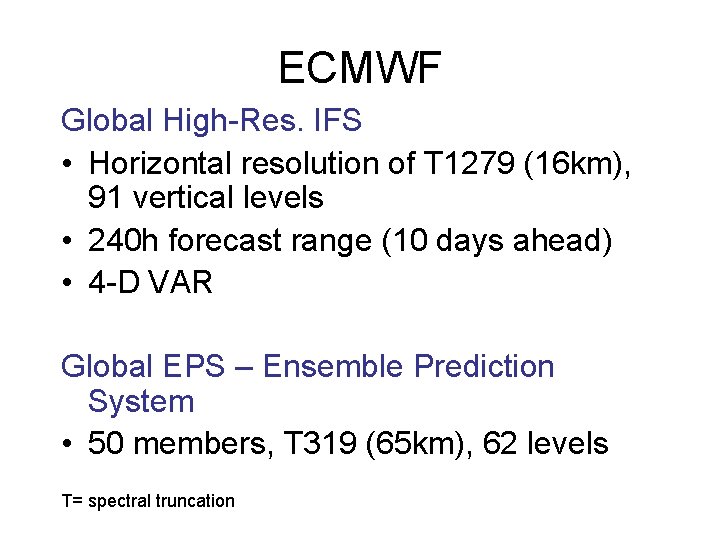 ECMWF

Global High-Res. IFS

• Horizontal resolution of T1279 (16km), 91 vertical levels
• 240h forecast range (10 days ahead)
• 4-D VAR

Global EPS – Ensemble Prediction System

• 50 members, T319 (65km), 62 levels

T= spectral truncation